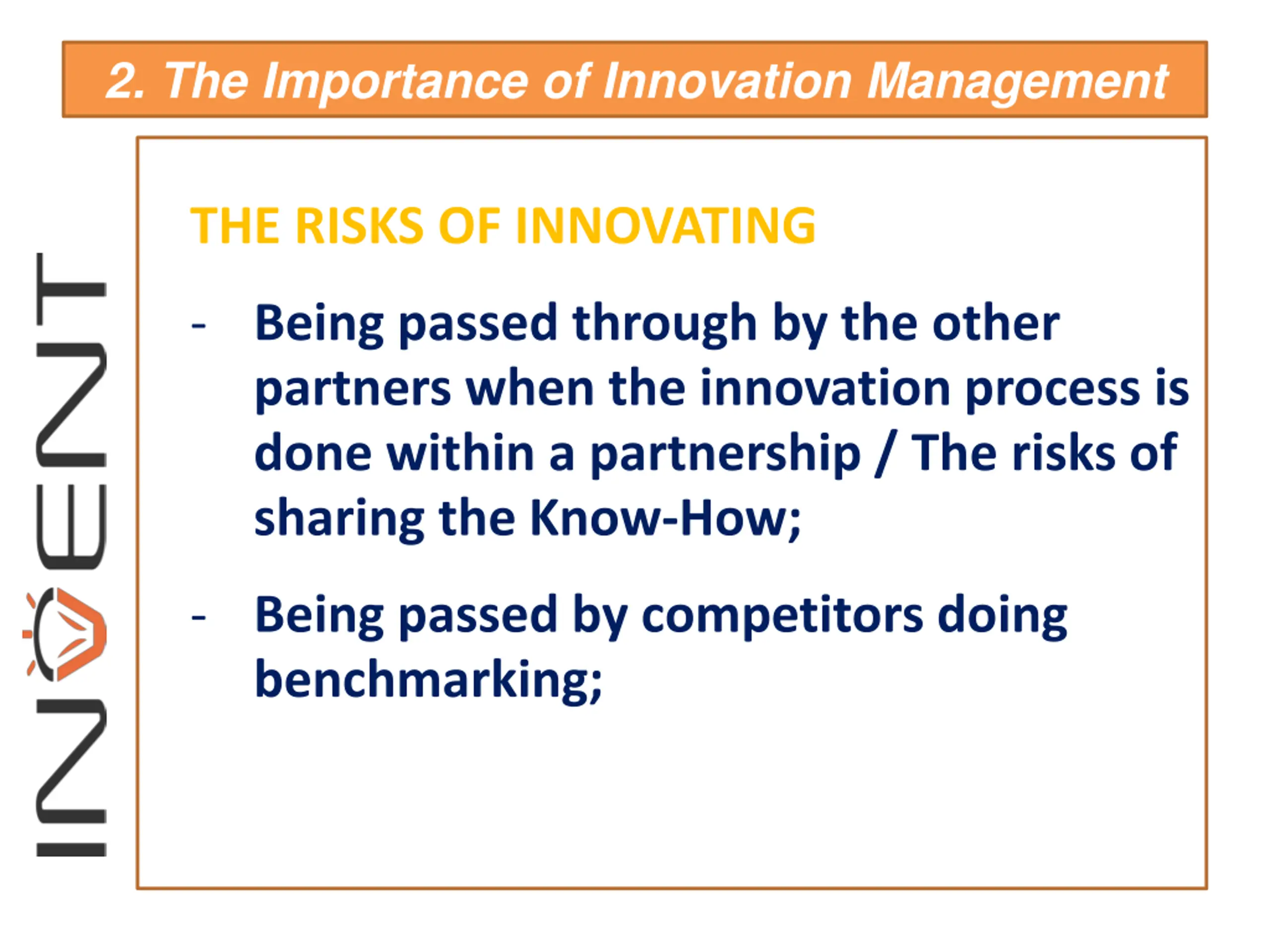 2. The Importance of Innovation Management

INVENT

THE RISKS OF INNOVATING

- Being passed through by the other partners when the innovation process is done within a partnership / The risks of sharing the Know-How;

- Being passed by competitors doing benchmarking;